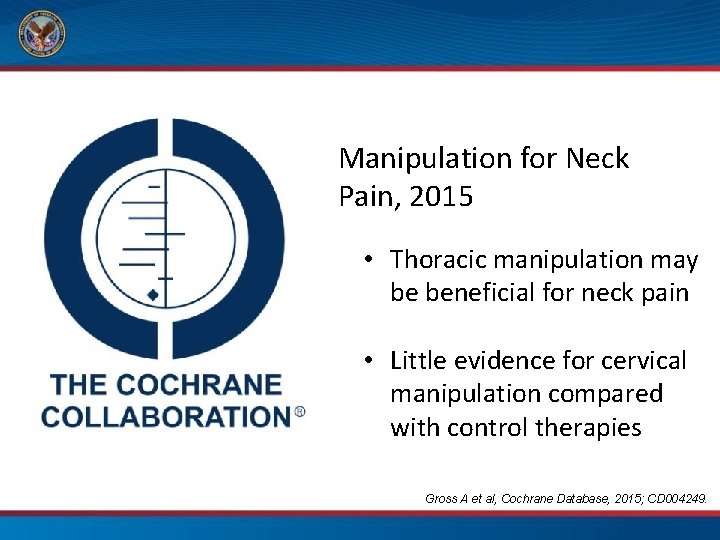 THE COCHRANE COLLABORATION®

Manipulation for Neck Pain, 2015

• Thoracic manipulation may be beneficial for neck pain

• Little evidence for cervical manipulation compared with control therapies

Gross A et al, Cochrane Database, 2015; CD004249.